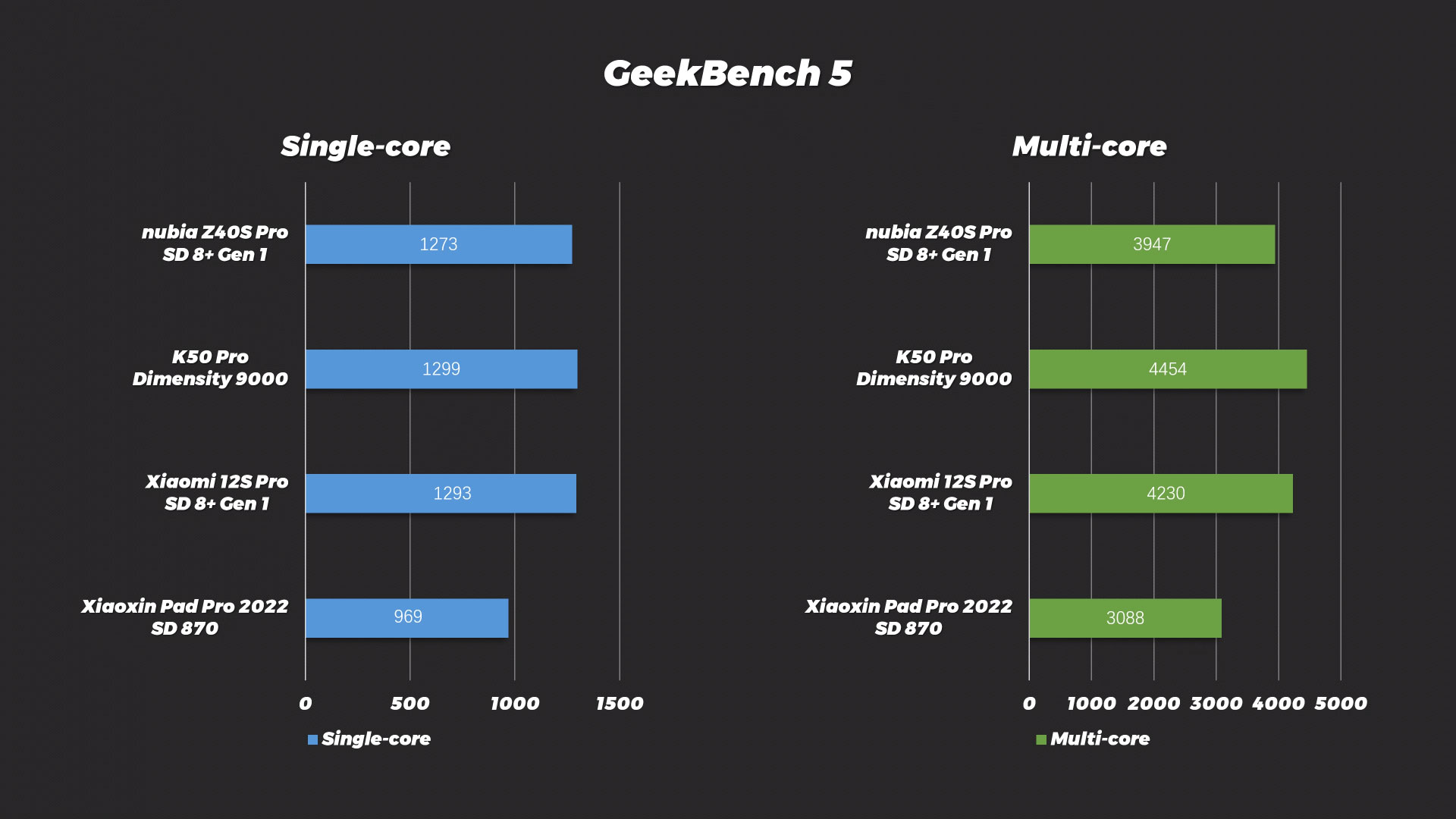 GeekBench 5

Single-core

nubia Z40S Pro SD 8+ Gen 1
1273

K50 Pro Dimensity 9000
1299

Xiaomi 12S Pro SD 8+ Gen 1
1293

Xiaoxin Pad Pro 2022 SD 870
969

0 500 1000 1500

Single-core

Multi-core

nubia Z40S Pro SD 8+ Gen 1
3947

K50 Pro Dimensity 9000
4454

Xiaomi 12S Pro SD 8+ Gen 1
4230

Xiaoxin Pad Pro 2022 SD 870
3088

0 1000 2000 3000 4000 5000

Multi-core